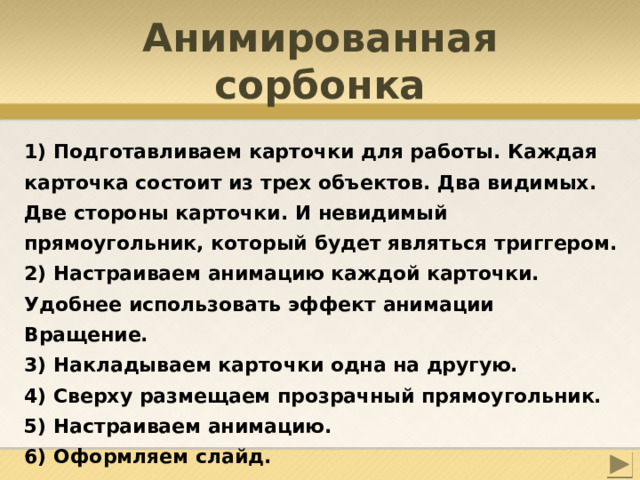 Анимированная сорбонка

1) Подготавливаем карточки для работы. Каждая карточка состоит из трех объектов. Два видимых. Две стороны карточки. И невидимый прямоугольник, который будет являться триггером.
2) Настраиваем анимацию каждой карточки. Удобнее использовать эффект анимации Вращение.
3) Накладываем карточки одна на другую.
4) Сверху размещаем прозрачный прямоугольник.
5) Настраиваем анимацию.
6) Оформляем слайд.